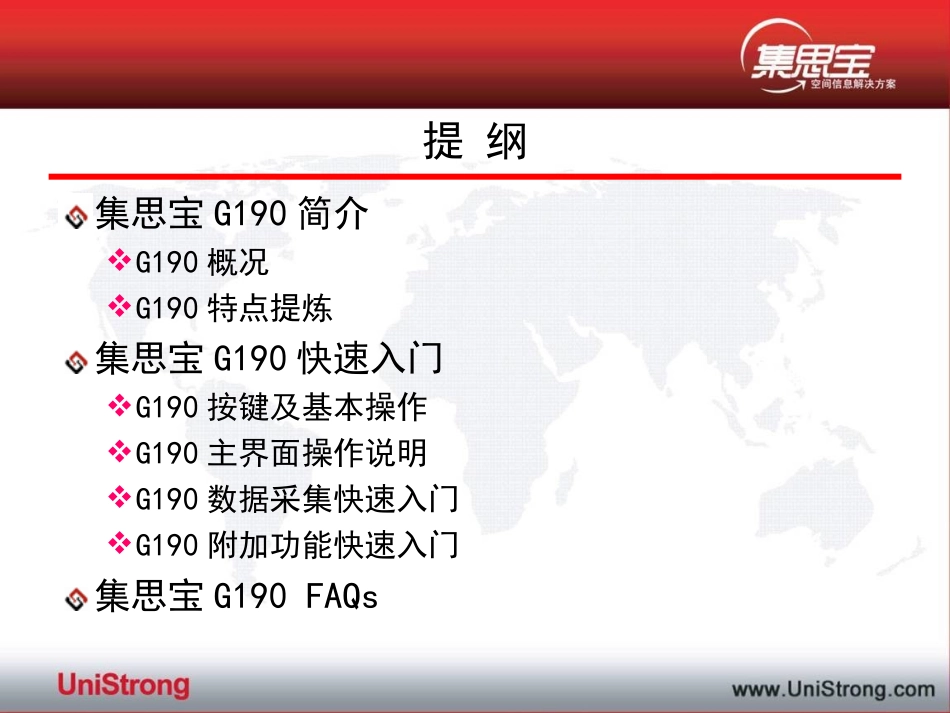 集思宝
空间信息解决方案

提 纲

集思宝 G190 简介

G190 概况

G190 特点提炼

集思宝 G190 快速入门

G190 按键及基本操作

G190 主界面操作说明

G190 数据采集快速入门

G190 附加功能快速入门

集思宝 G190 FAQs

UniStrong

www.UniStrong.com